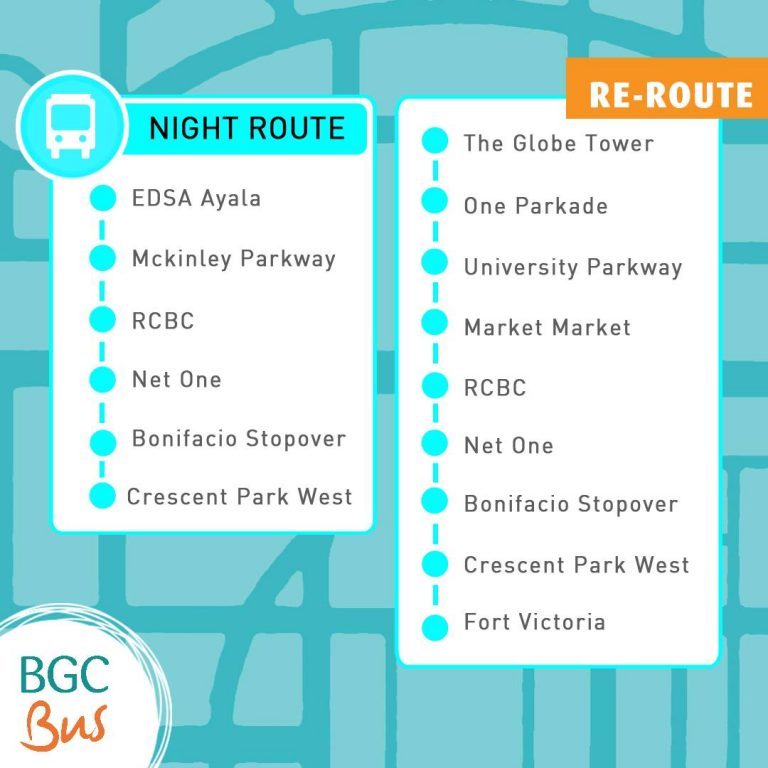 NIGHT ROUTE

EDSA Ayala
Mckinley Parkway
RCBC
Net One
Bonifacio Stopover
Crescent Park West

RE-ROUTE

The Globe Tower
One Parkade
University Parkway
Market Market
RCBC
Net One
Bonifacio Stopover
Crescent Park West
Fort Victoria

BGC
Bus